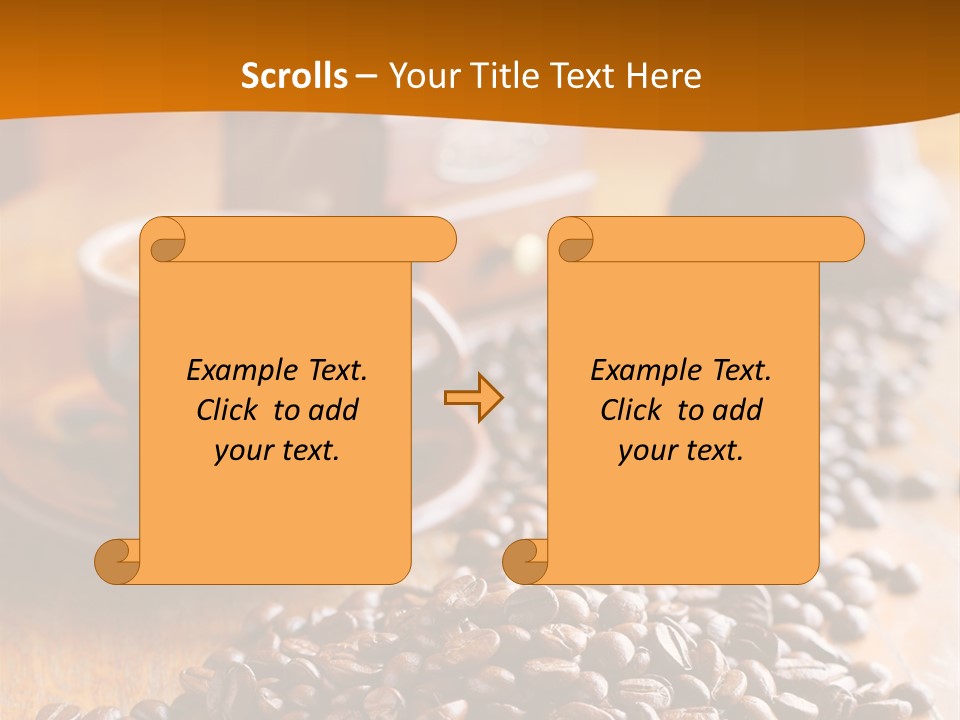 Scrolls – Your Title Text Here

Example Text.
Click to add
your text.

Example Text.
Click to add
your text.